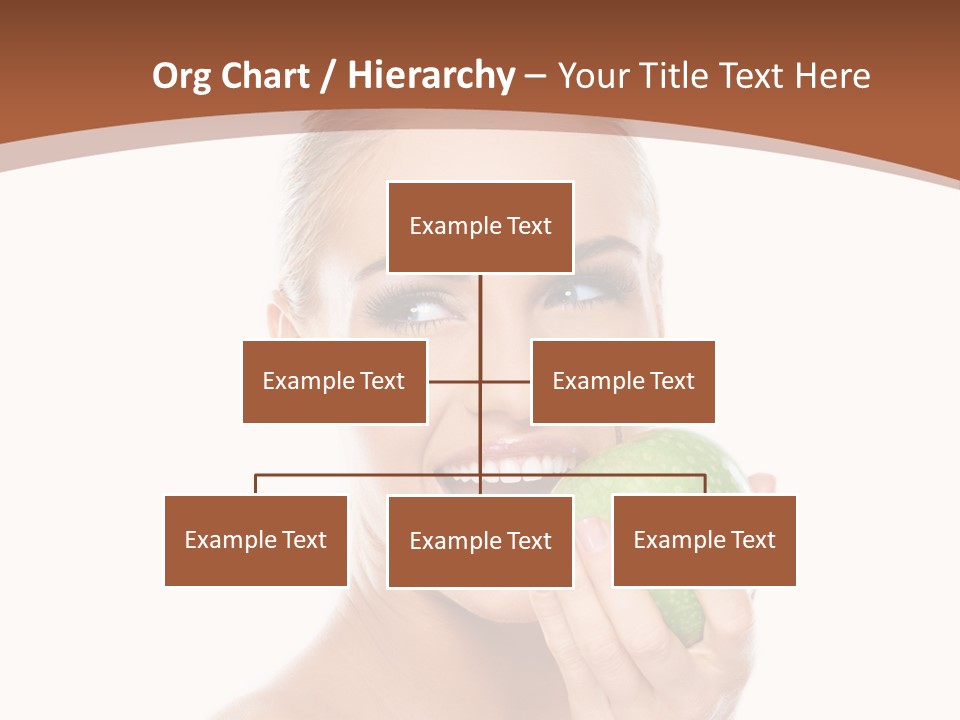 Org Chart / Hierarchy – Your Title Text Here

Example Text

Example Text

Example Text

Example Text

Example Text

Example Text